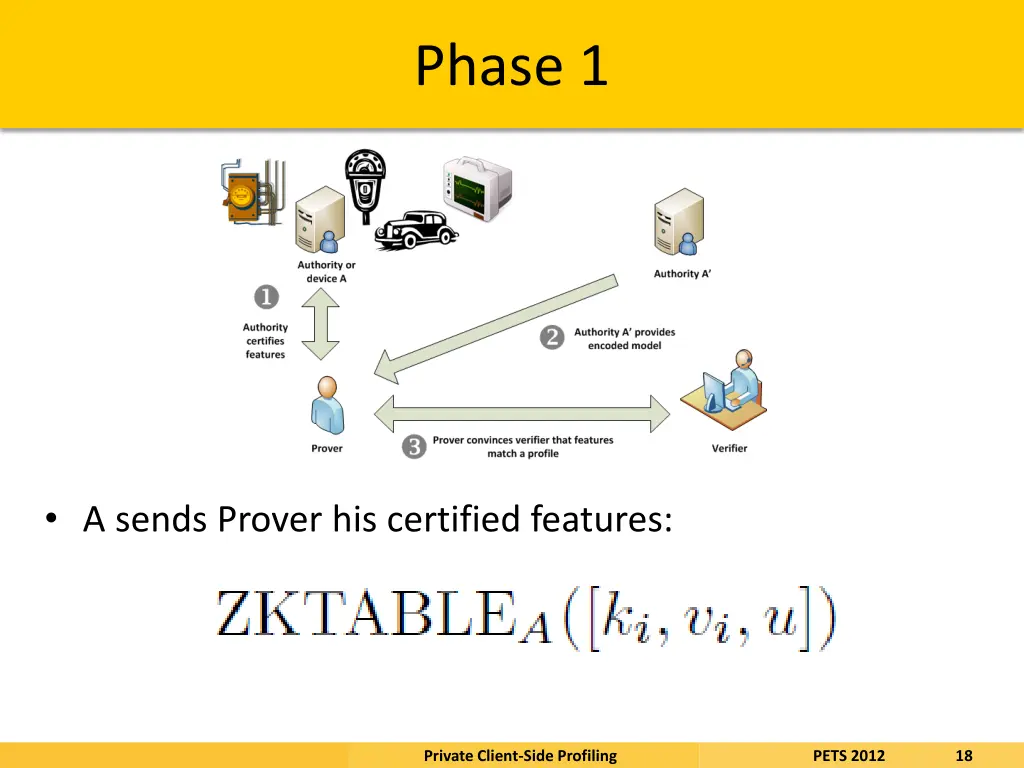 Phase 1

Authority or device A

Authority A'

1

Authority certifies features

2 Authority A' provides encoded model

Prover

3 Prover convinces verifier that features match a profile

Verifier

• A sends Prover his certified features:

$\mathrm{ZKTABLE}_A([k_i, v_i, u])$

Private Client-Side Profiling

PETS 2012

18